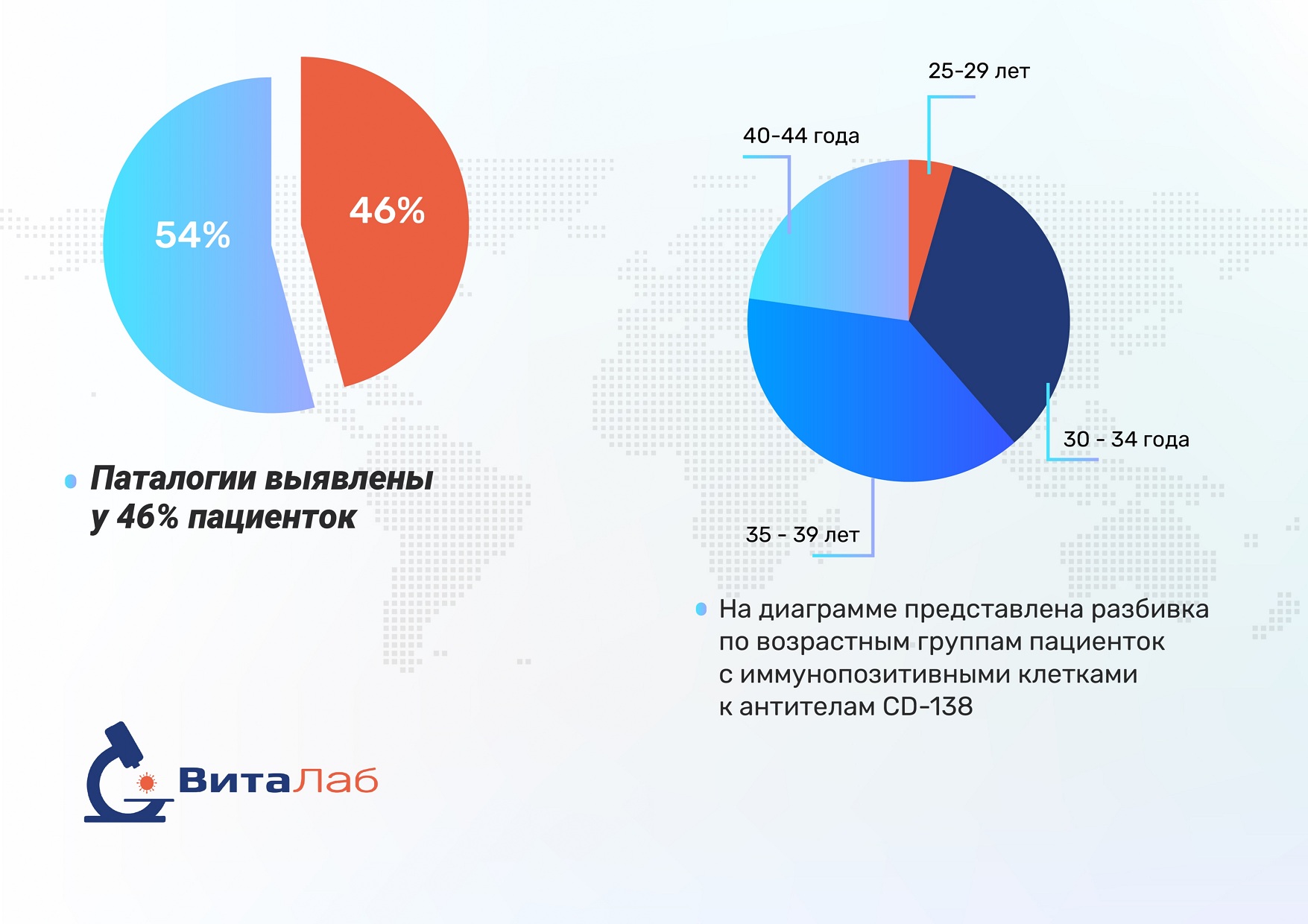 54%

46%

Паталогии выявлены у 46% пациенток

25-29 лет

40-44 года

30 - 34 года

35 - 39 лет

На диаграмме представлена разбивка по возрастным группам пациенток с иммунопозитивными клетками к антителам CD-138

ВитаЛаб